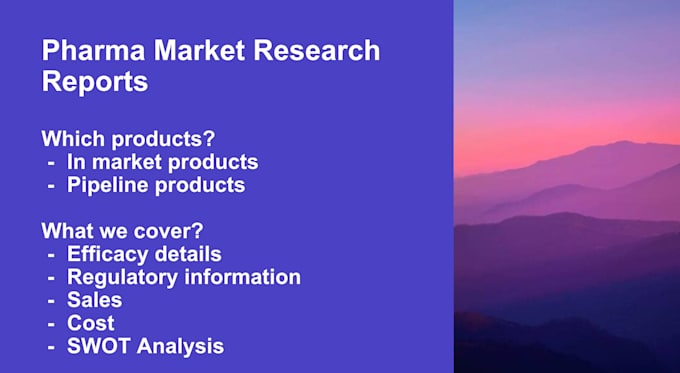 Pharma Market Research Reports

Which products?
- In market products
- Pipeline products

What we cover?
- Efficacy details
- Regulatory information
- Sales
- Cost
- SWOT Analysis